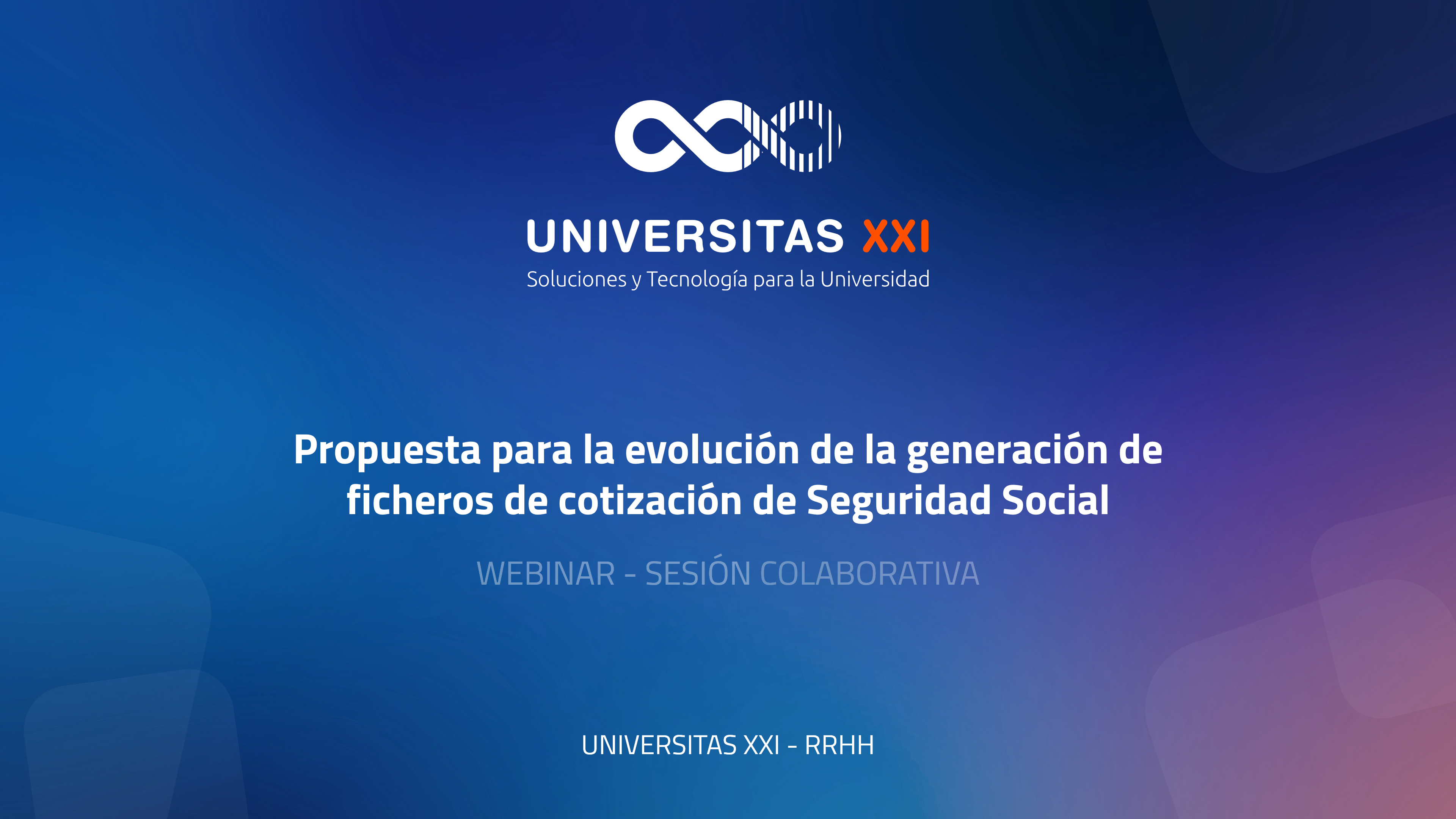 UNIVERSITAS XXI
Soluciones y Tecnología para la Universidad

Propuesta para la evolución de la generación de ficheros de cotización de Seguridad Social

WEBINAR - SESIÓN COLABORATIVA

UNIVERSITAS XXI - RRHH